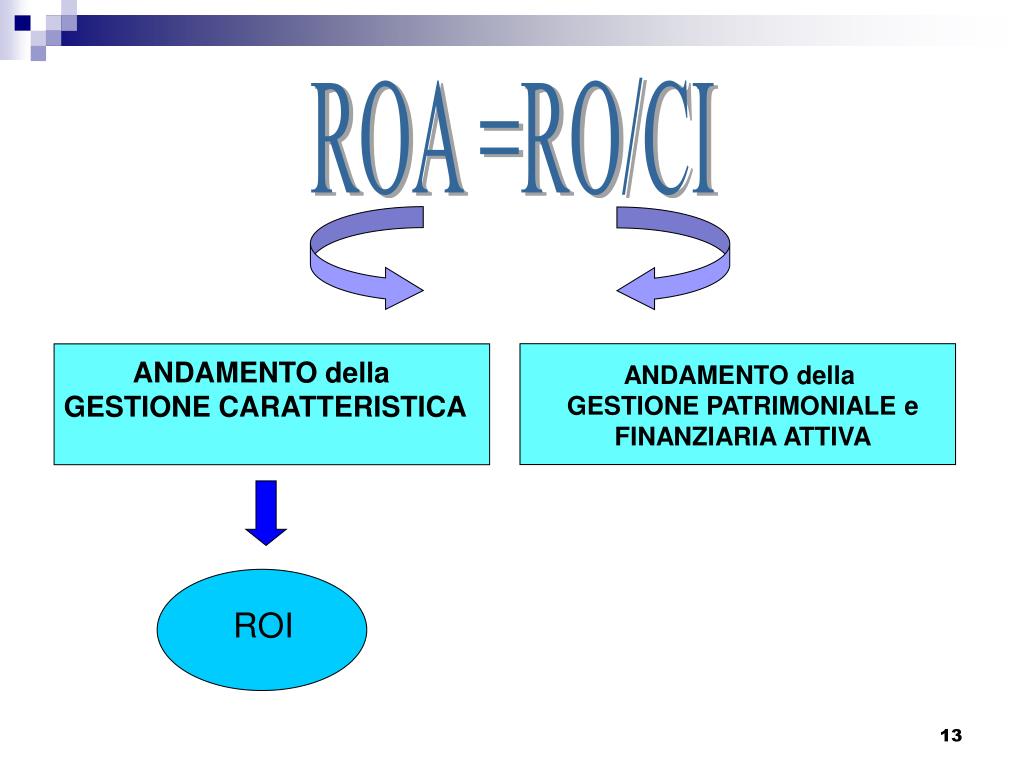 ROA =RO/CI

ANDAMENTO della
GESTIONE CARATTERISTICA

ANDAMENTO della
GESTIONE PATRIMONIALE e
FINANZIARIA ATTIVA

ROI

13